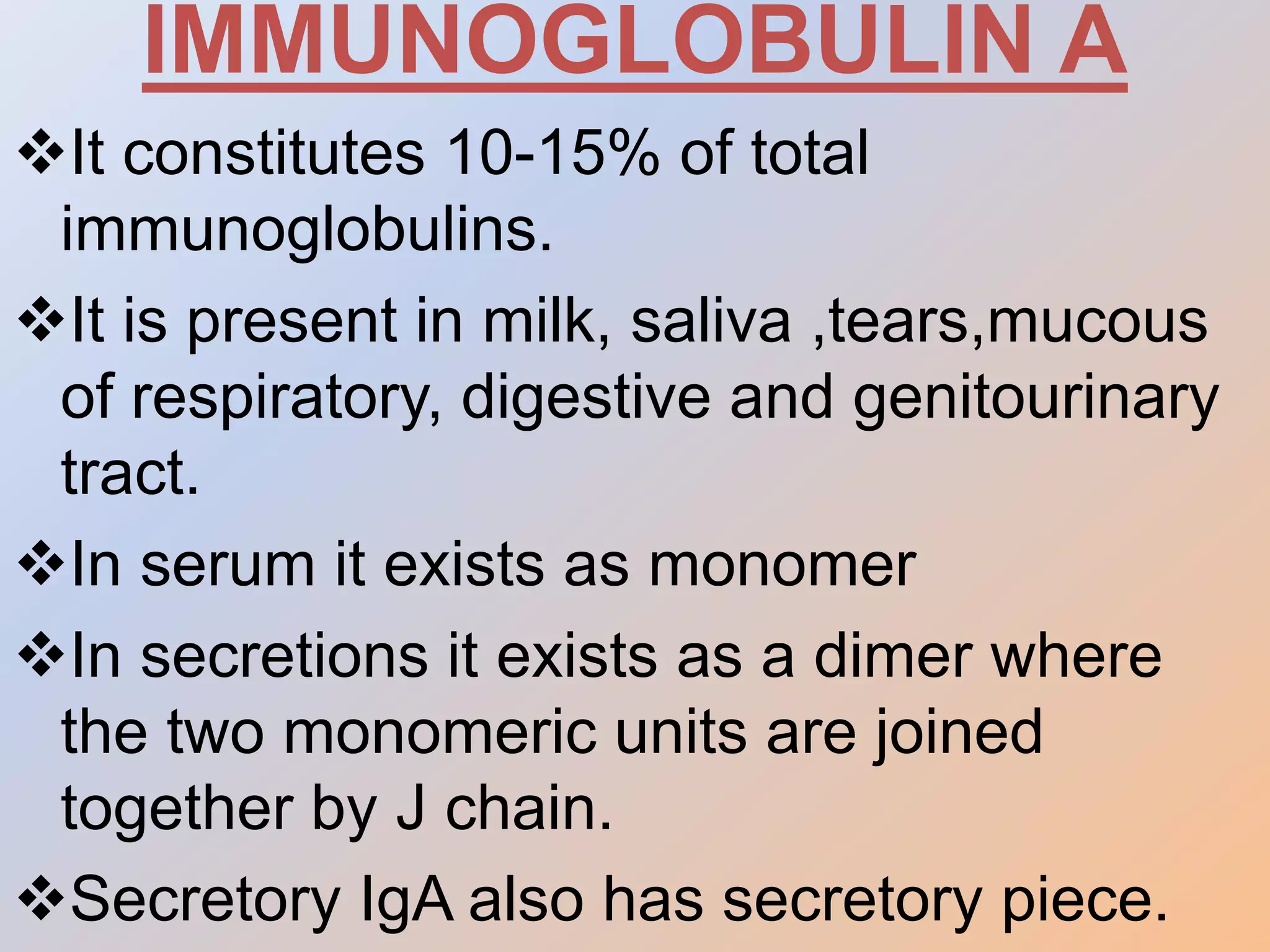 IMMUNOGLOBULIN A

❖It constitutes 10-15% of total immunoglobulins.

❖It is present in milk, saliva ,tears,mucous of respiratory, digestive and genitourinary tract.

❖In serum it exists as monomer

❖In secretions it exists as a dimer where the two monomeric units are joined together by J chain.

❖Secretory IgA also has secretory piece.